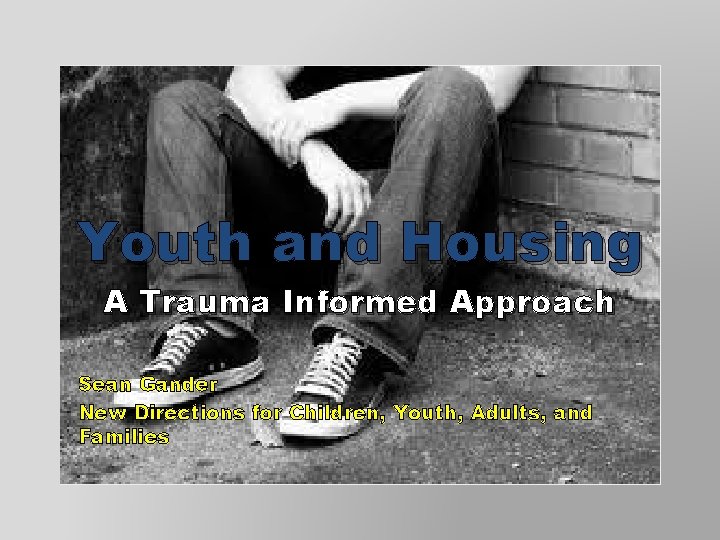 Youth and Housing

A Trauma Informed Approach

Sean Gander
New Directions for Children, Youth, Adults, and Families